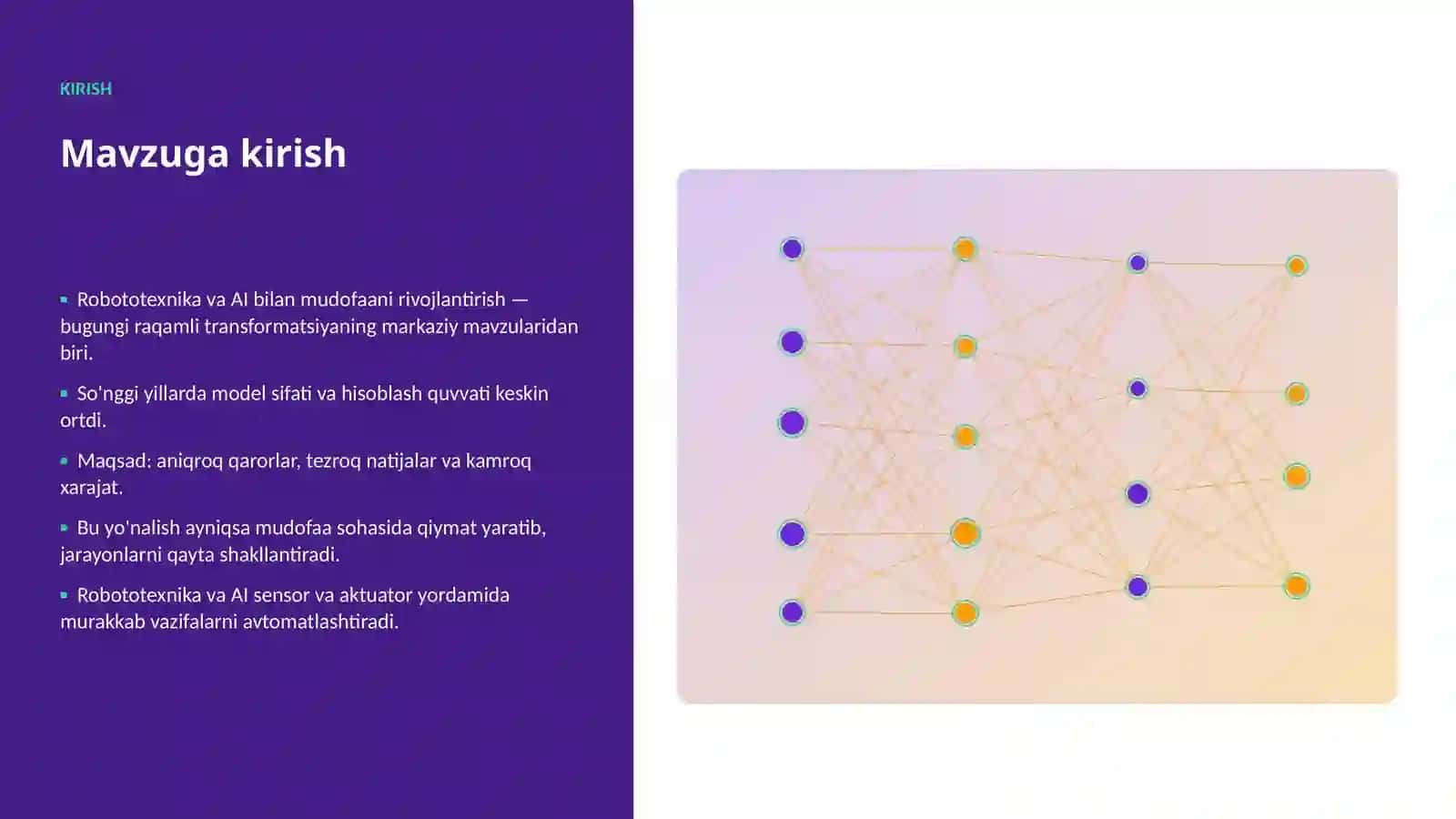 KIRISH

Mavzuga kirish

▪ Robototexnika va AI bilan mudofaani rivojlantirish — bugungi raqamli transformatsiyaning markaziy mavzularidan biri.

▪ So'nggi yillarda model sifati va hisoblash quvvati keskin ortdi.

▪ Maqsad: aniqroq qarorlar, tezroq natijalar va kamroq xarajat.

▪ Bu yo'nalish ayniqsa mudofaa sohasida qiymat yaratib, jarayonlarni qayta shakllantiradi.

▪ Robototexnika va AI sensor va aktuator yordamida murakkab vazifalarni avtomatlashtiradi.